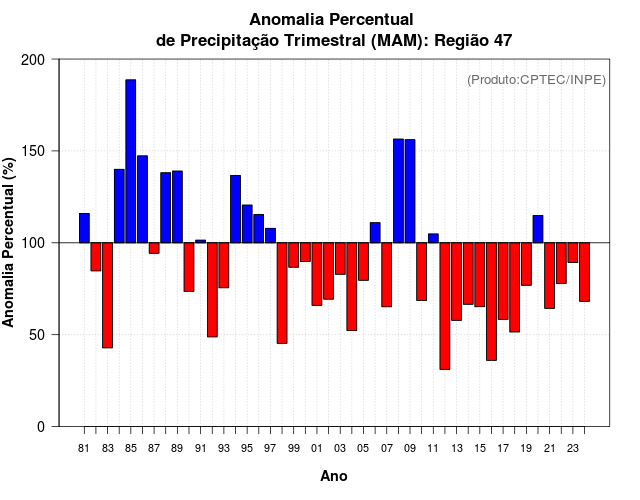 Anomalia Percentual
de Precipitação Trimestral (MAM): Região 47

(Produto:CPTEC/INPE)

Anomalia Percentual (%)

200
150
100
50
0

81 83 85 87 89 91 93 95 97 99 01 03 05 07 09 11 13 15 17 19 21 23

Ano